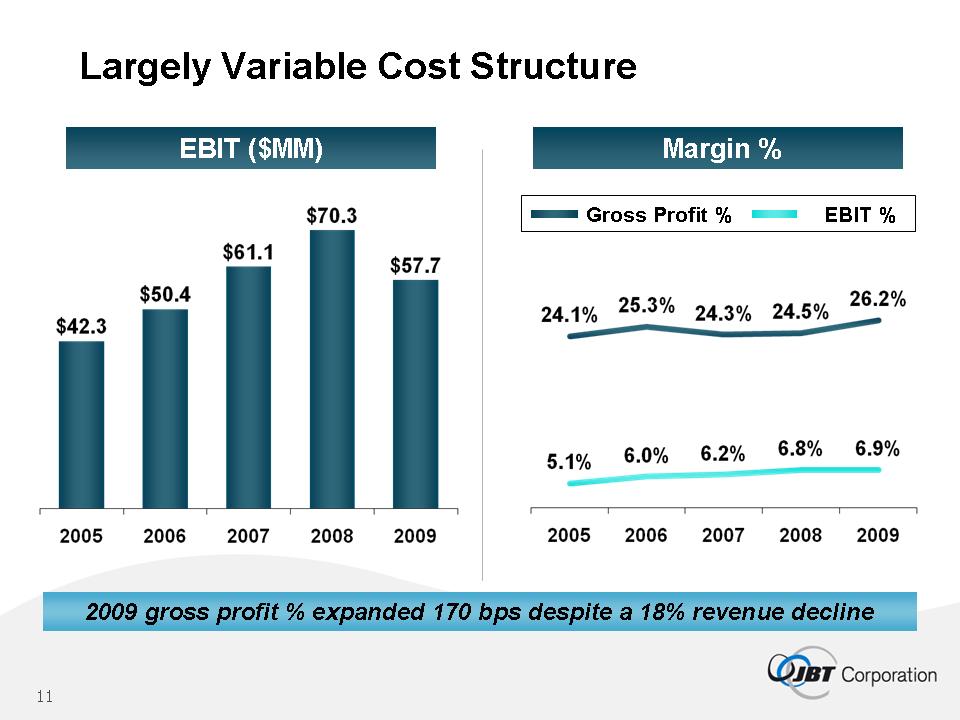 Largely Variable Cost Structure

EBIT ($MM)

$42.3
$50.4
$61.1
$70.3
$57.7

2005 2006 2007 2008 2009

Margin %

Gross Profit % EBIT %

24.1% 25.3% 24.3% 24.5% 26.2%

5.1% 6.0% 6.2% 6.8% 6.9%

2005 2006 2007 2008 2009

2009 gross profit % expanded 170 bps despite a 18% revenue decline

JBT Corporation

11